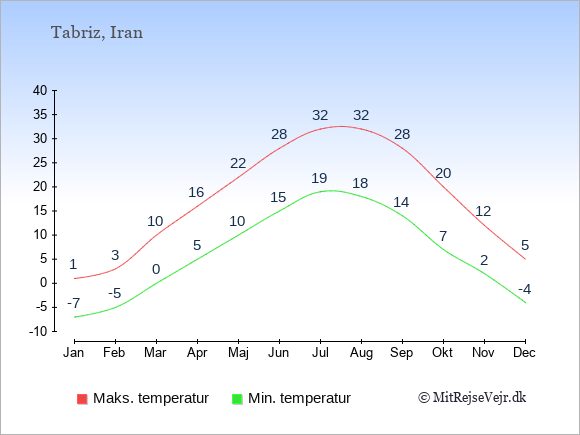 Tabriz, Iran

40
35
30
25
20
15
10
5
0
-5
-10

1 3 10 16 22 28 32 32 28 20 12 5

-7 -5 0 5 10 15 19 18 14 7 2 -4

Jan Feb Mar Apr Maj Jun Jul Aug Sep Okt Nov Dec

Maks. temperatur
Min. temperatur
© MitRejseVejr.dk